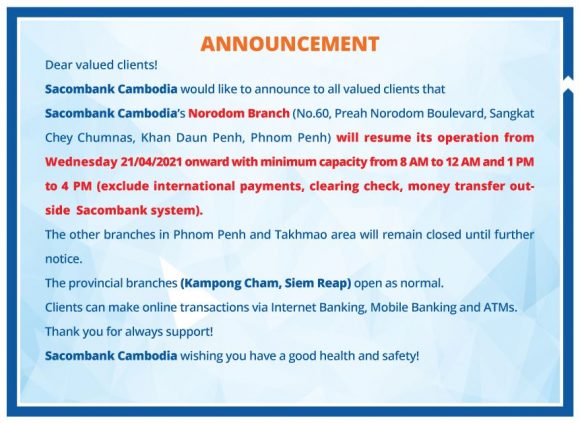 ANNOUNCEMENT

Dear valued clients!

Sacombank Cambodia would like to announce to all valued clients that Sacombank Cambodia's Norodom Branch (No.60, Preah Norodom Boulevard, Sangkat Chey Chumnas, Khan Daun Penh, Phnom Penh) will resume its operation from Wednesday 21/04/2021 onward with minimum capacity from 8 AM to 12 AM and 1 PM to 4 PM (exclude international payments, clearing check, money transfer outside Sacombank system).

The other branches in Phnom Penh and Takhmao area will remain closed until further notice.

The provincial branches (Kampong Cham, Siem Reap) open as normal.

Clients can make online transactions via Internet Banking, Mobile Banking and ATMs.

Thank you for always support!

Sacombank Cambodia wishing you have a good health and safety!